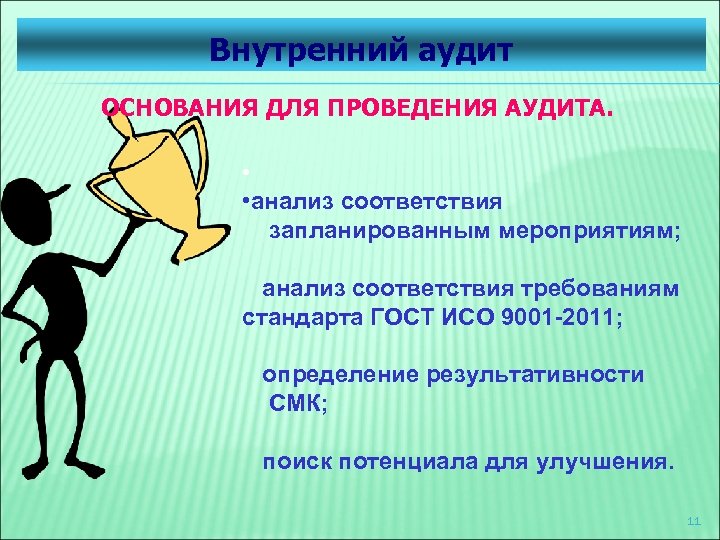 Внутренний аудит

ОСНОВАНИЯ ДЛЯ ПРОВЕДЕНИЯ АУДИТА.

•

•анализ соответствия запланированным мероприятиям;

анализ соответствия требованиям стандарта ГОСТ ИСО 9001-2011;

определение результативности СМК;

поиск потенциала для улучшения.

11